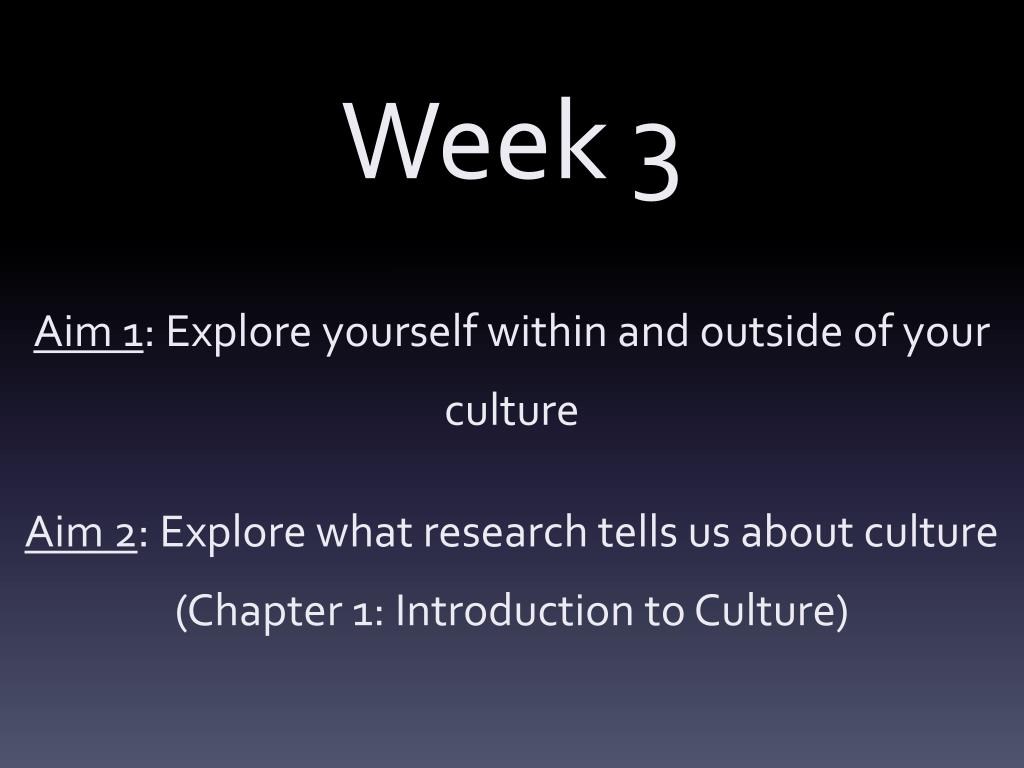 Week 3

Aim 1: Explore yourself within and outside of your culture

Aim 2: Explore what research tells us about culture (Chapter 1: Introduction to Culture)